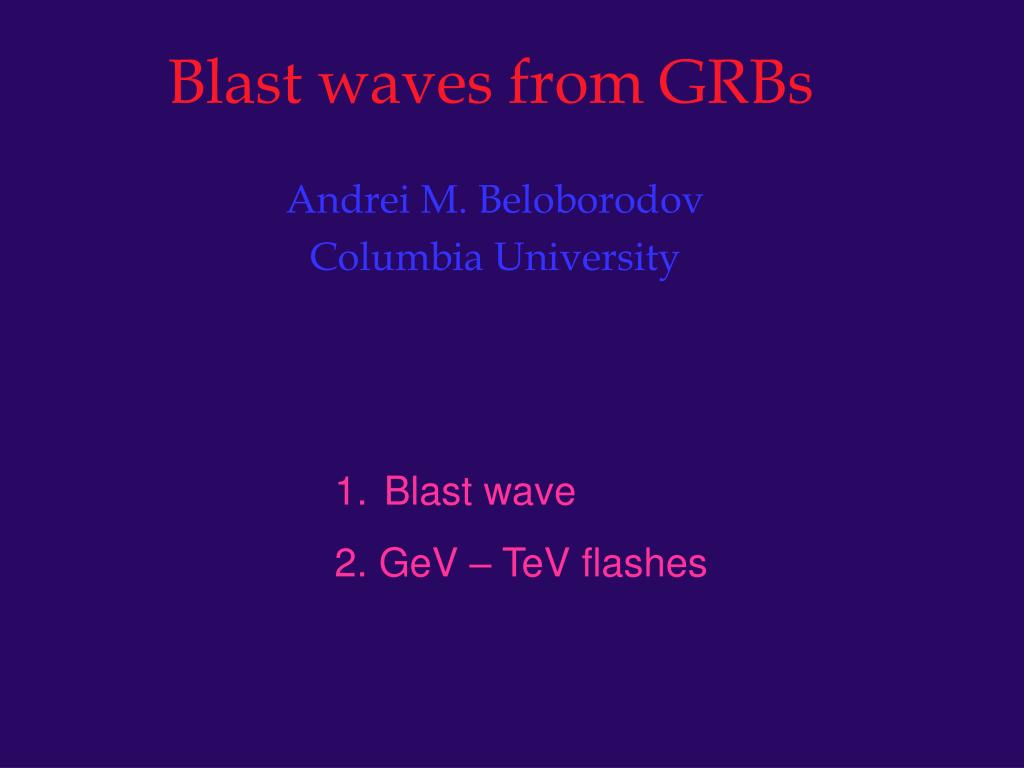 Blast waves from GRBs

Andrei M. Beloborodov
Columbia University

1. Blast wave
2. GeV – TeV flashes